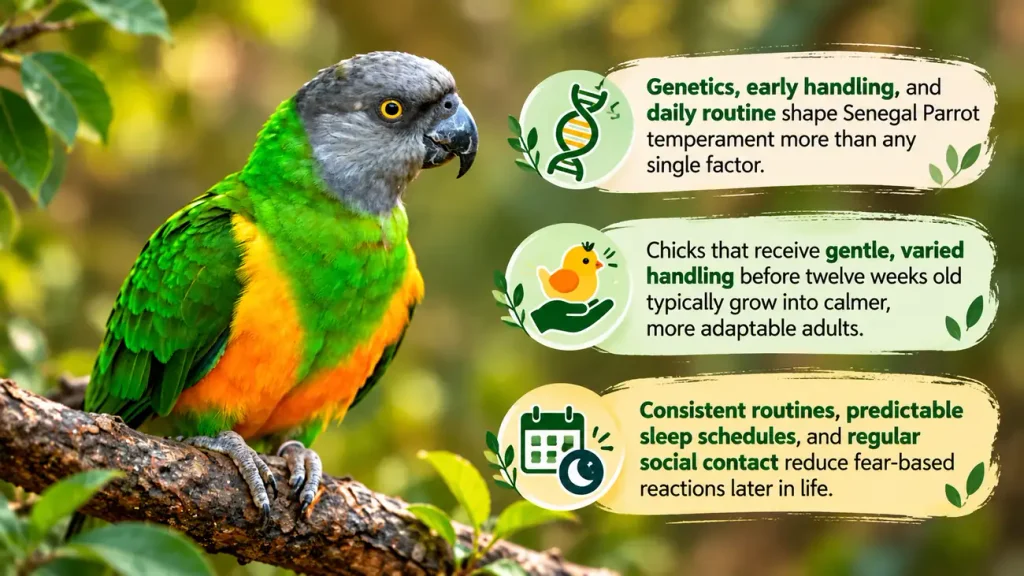 Genetics, early handling, and daily routine shape Senegal Parrot temperament more than any single factor.

Chicks that receive gentle, varied handling before twelve weeks old typically grow into calmer, more adaptable adults.

Consistent routines, predictable sleep schedules, and regular social contact reduce fear-based reactions later in life.